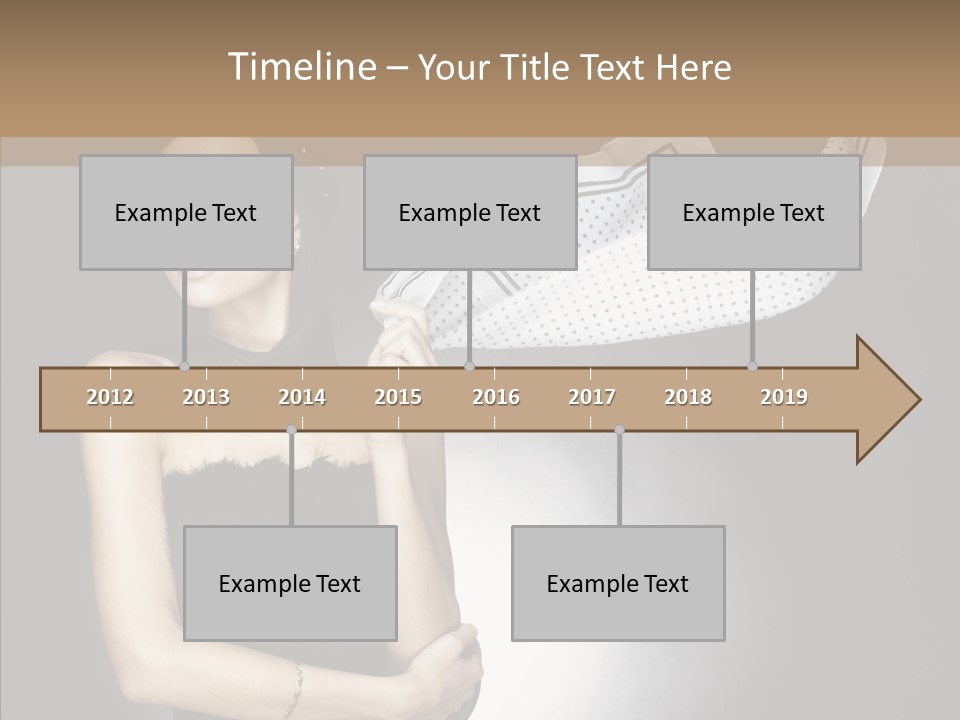 Timeline – Your Title Text Here

Example Text

Example Text

Example Text

2012 2013 2014 2015 2016 2017 2018 2019

Example Text

Example Text